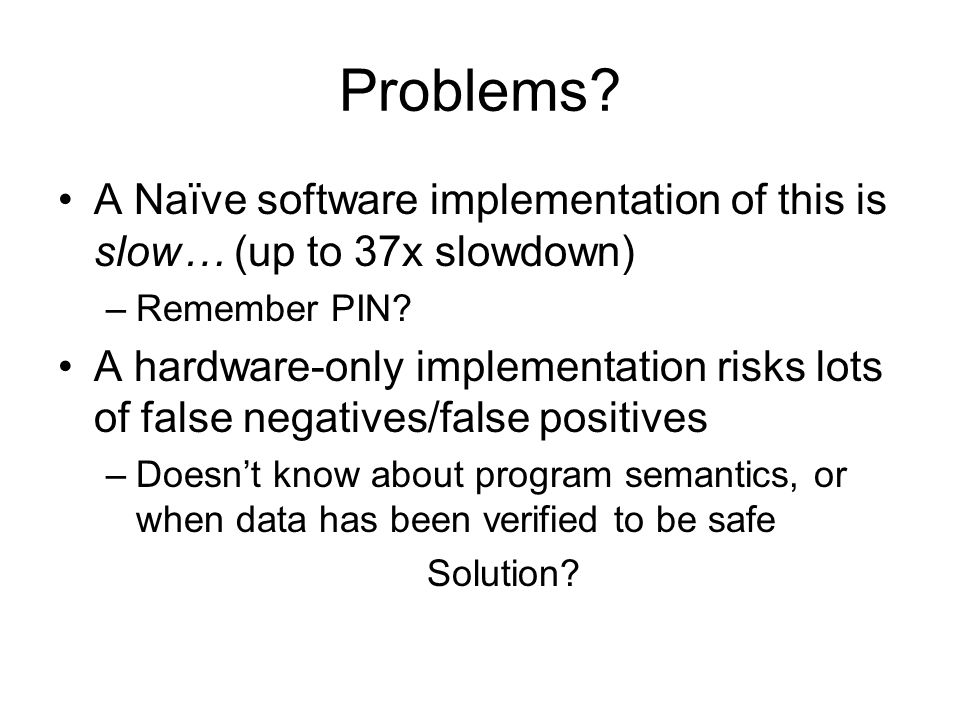 Problems?

• A Naïve software implementation of this is slow… (up to 37x slowdown)
– Remember PIN?
• A hardware-only implementation risks lots of false negatives/false positives
– Doesn't know about program semantics, or when data has been verified to be safe

Solution?